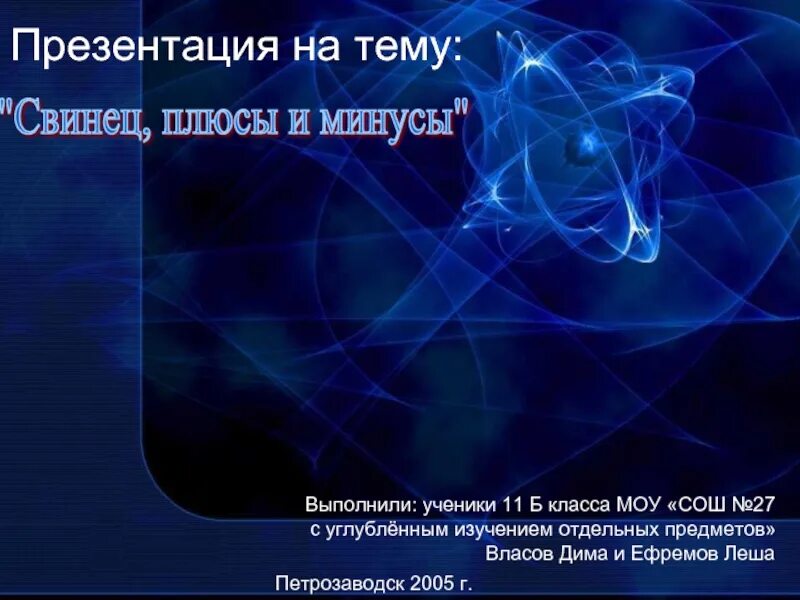 Презентация на тему:

"Свинец, плюсы и минусы"

Выполнили: ученики 11 Б класса МОУ «СОШ №27 с углублённым изучением отдельных предметов»
Власов Дима и Ефремов Леша

Петрозаводск 2005 г.